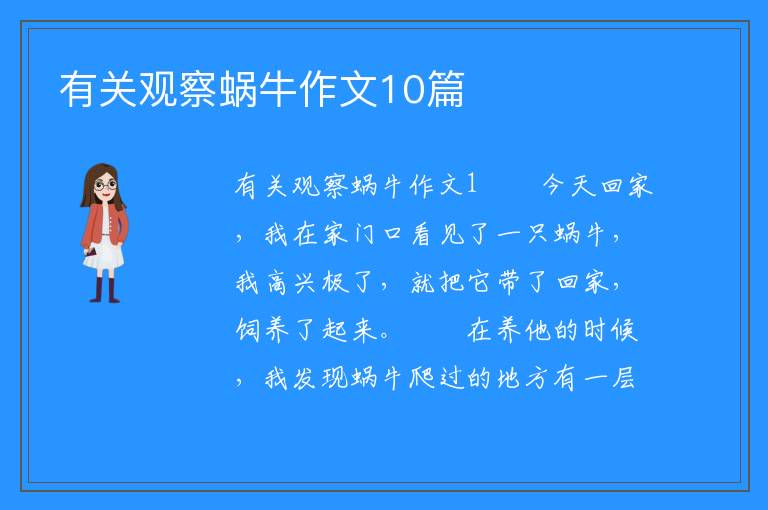 有关观察蜗牛作文10篇

有关观察蜗牛作文1　　今天回家，我在家门口看见了一只蜗牛，我高兴极了，就把它带了回家，饲养了起来。　　在养他的时候，我发现蜗牛爬过的地方有一层